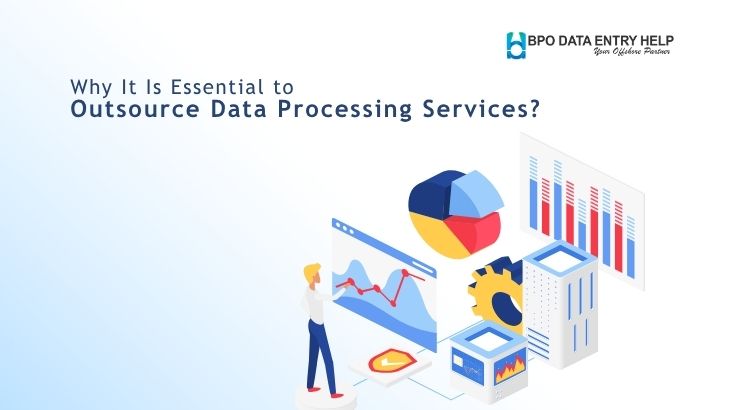 BPO DATA ENTRY HELP
Your Offshore Partner

Why It Is Essential to
Outsource Data Processing Services?